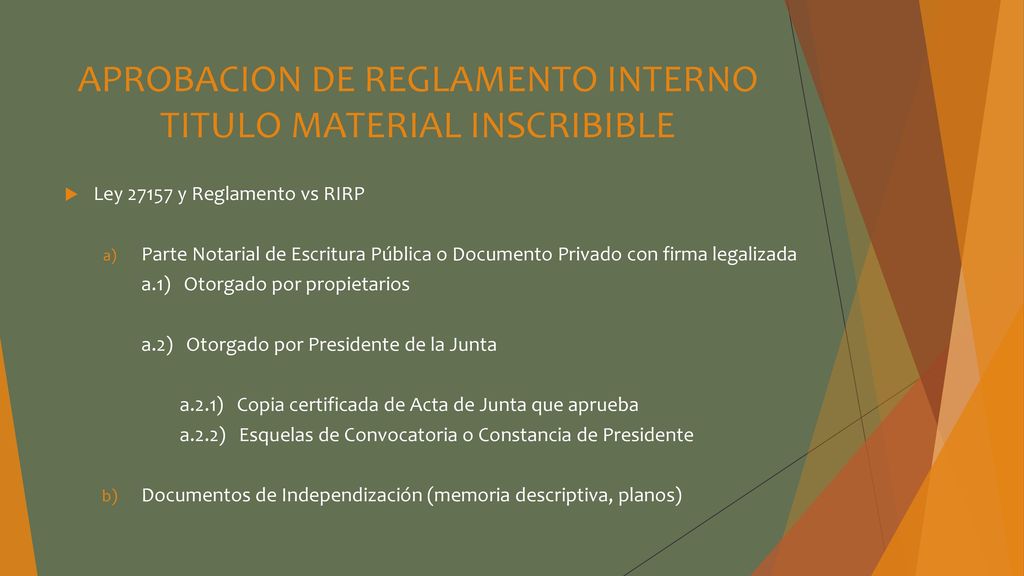 APROBACION DE REGLAMENTO INTERNO
TITULO MATERIAL INSCRIBIBLE

Ley 27157 y Reglamento vs RIRP

a) Parte Notarial de Escritura Pública o Documento Privado con firma legalizada
a.1) Otorgado por propietarios

a.2) Otorgado por Presidente de la Junta

a.2.1) Copia certificada de Acta de Junta que aprueba
a.2.2) Esquelas de Convocatoria o Constancia de Presidente

b) Documentos de Independización (memoria descriptiva, planos)